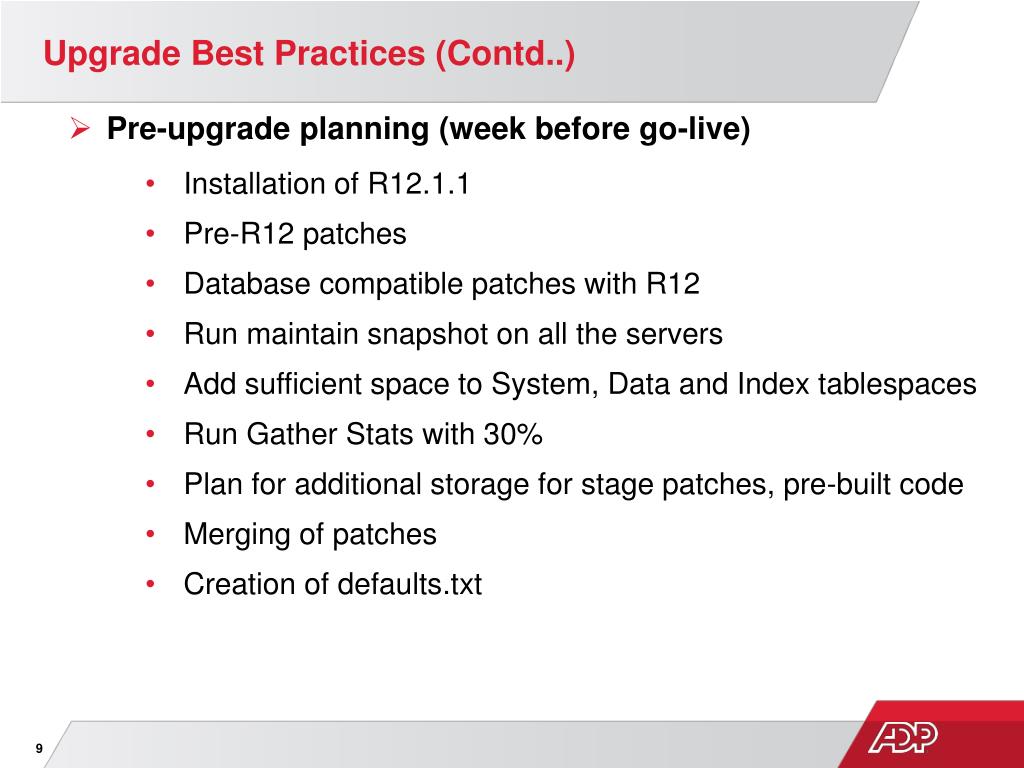 Upgrade Best Practices (Contd..)

➢ Pre-upgrade planning (week before go-live)

• Installation of R12.1.1
• Pre-R12 patches
• Database compatible patches with R12
• Run maintain snapshot on all the servers
• Add sufficient space to System, Data and Index tablespaces
• Run Gather Stats with 30%
• Plan for additional storage for stage patches, pre-built code
• Merging of patches
• Creation of defaults.txt

9

ADP